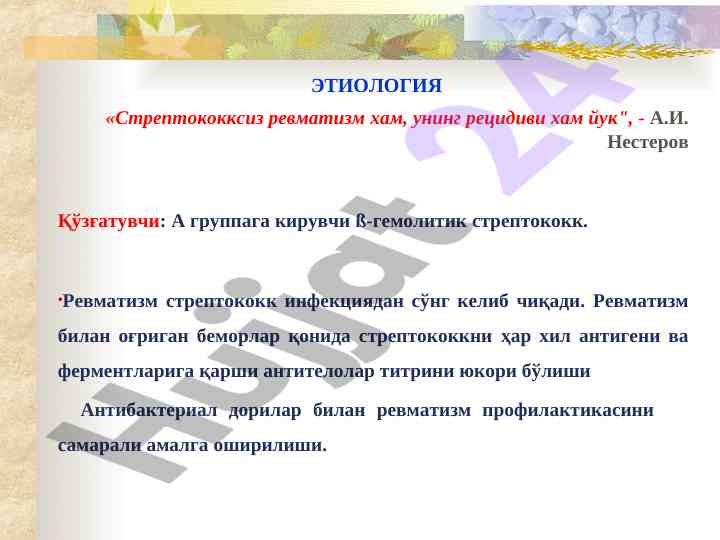 ЭТИОЛОГИЯ

«Стрептококксиз ревматизм хам, унинг рецидиви хам йук", - А.И. Нестеров

Қўзғатувчи: А группага кирувчи ß-гемолитик стрептококк.

·Ревматизм стрептококк инфекциядан сўнг келиб чиқади. Ревматизм билан оғриган беморлар қонида стрептококкни ҳар хил антигени ва ферментларига қарши антителолар титрини юкори бўлиши

Антибактериал дорилар билан ревматизм профилактикасини самарали амалга оширилиши.

Hujjat 24